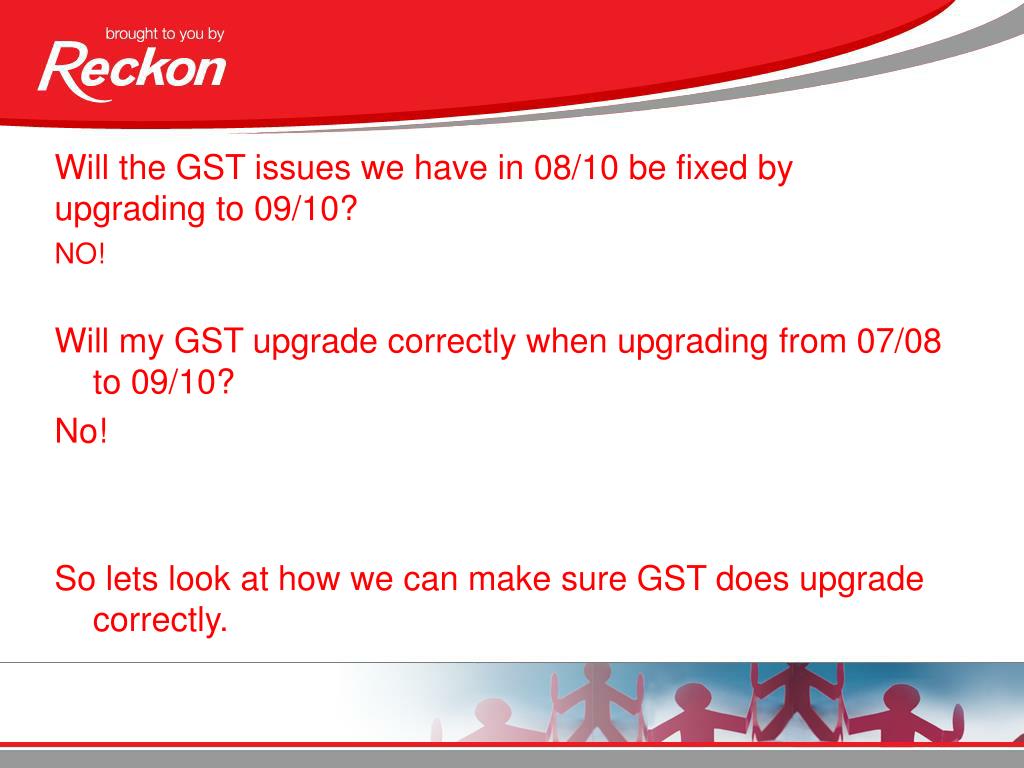 brought to you by
Reckon

Will the GST issues we have in 08/10 be fixed by upgrading to 09/10?

NO!

Will my GST upgrade correctly when upgrading from 07/08 to 09/10?

No!

So lets look at how we can make sure GST does upgrade correctly.